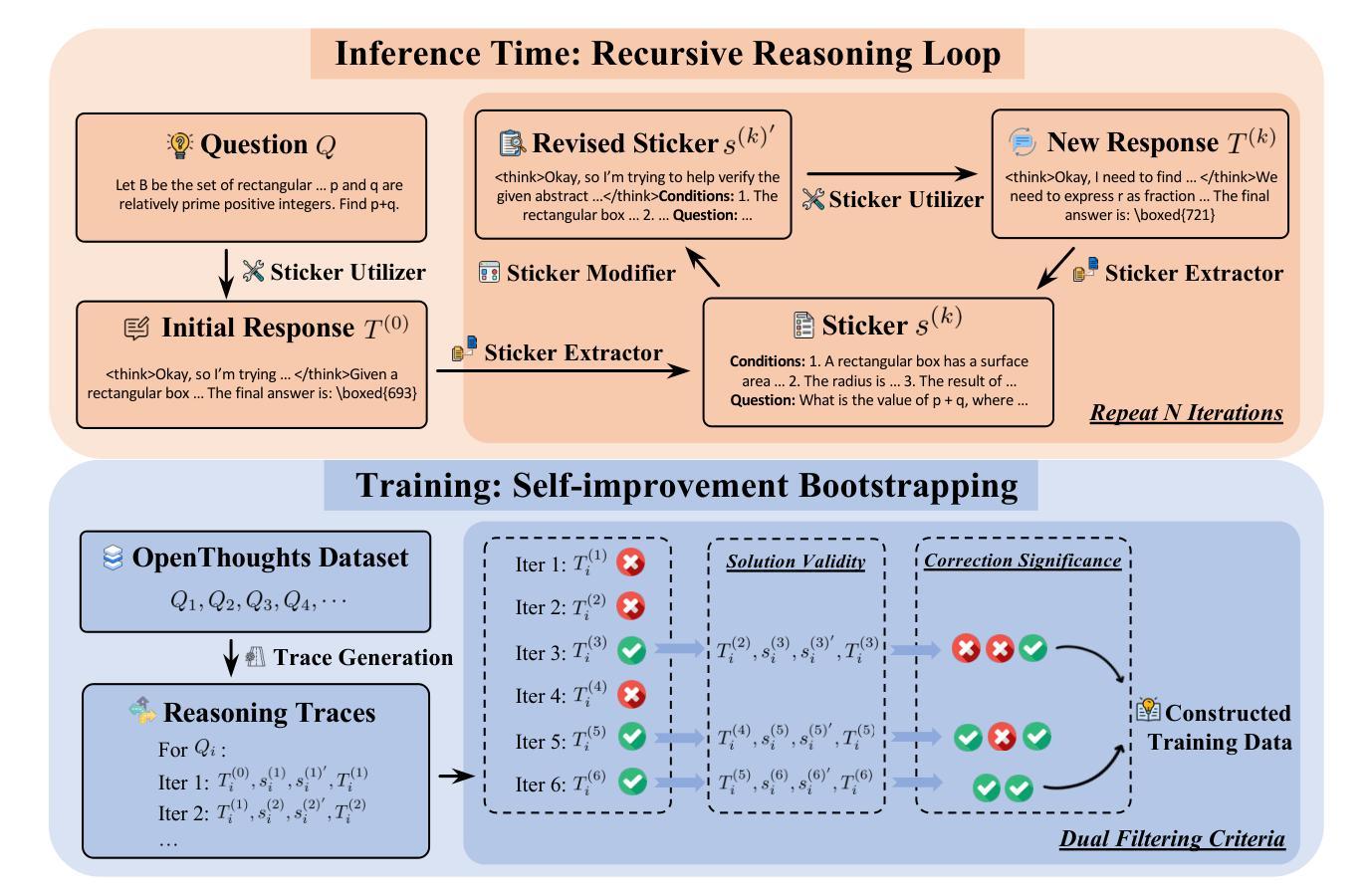 Inference Time: Recursive Reasoning Loop

Question $Q$

Let B be the set of rectangular ... p and q are relatively prime positive integers. Find p+q.

Sticker Utilizer

Initial Response $T^{(0)}$

<think>Okay, so I'm trying ... </think>Given a rectangular box ... The final answer is: \boxed{693}

Sticker Extractor

Revised Sticker $s^{(k)'}$

<think>Okay, so I'm trying to help verify the given abstract ...</think>**Conditions:** 1. The rectangular box ... 2. ... **Question:** ...

Sticker Utilizer

New Response $T^{(k)}$

<think>Okay, I need to find ... </think>We need to express r as fraction ... The final answer is: \boxed{721}

Sticker Modifier

Sticker Extractor

Sticker $s^{(k)}$

**Conditions:** 1. A rectangular box has a surface area ... 2. The radius is ... 3. The result of ...
**Question:** What is the value of p + q, where ...

Repeat N Iterations

Training: Self-improvement Bootstrapping

OpenThoughts Dataset

$Q_1, Q_2, Q_3, Q_4, \cdots$

Trace Generation

Reasoning Traces

For $Q_i$ :
Iter 1: $T_i^{(0)}, s_i^{(1)}, s_i^{(1)'}, T_i^{(1)}$
Iter 2: $T_i^{(1)}, s_i^{(2)}, s_i^{(2)'}, T_i^{(2)}$
...

Iter 1: $T_i^{(1)}$
Iter 2: $T_i^{(2)}$
Iter 3: $T_i^{(3)}$
Iter 4: $T_i^{(4)}$
Iter 5: $T_i^{(5)}$
Iter 6: $T_i^{(6)}$

Solution Validity

$T_i^{(2)}, s_i^{(3)}, s_i^{(3)'}, T_i^{(3)}$
$T_i^{(4)}, s_i^{(5)}, s_i^{(5)'}, T_i^{(5)}$
$T_i^{(5)}, s_i^{(6)}, s_i^{(6)'}, T_i^{(6)}$

Correction Significance

Constructed Training Data

Dual Filtering Criteria